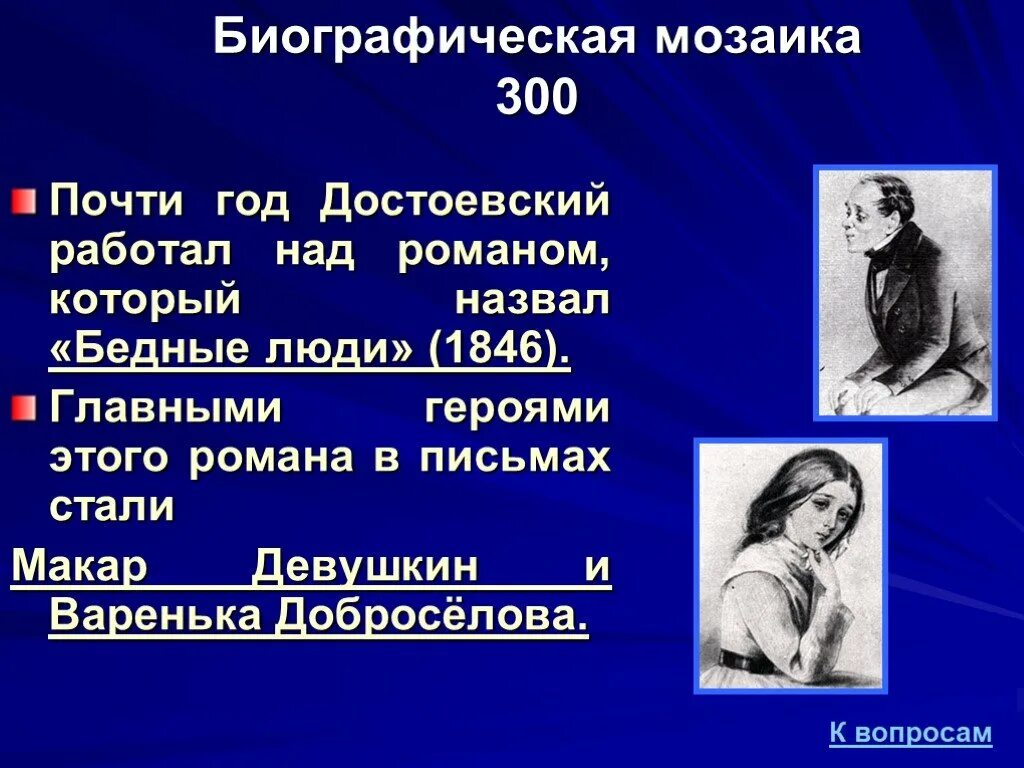 Биографическая мозаика
300

Почти год Достоевский работал над романом, который назвал «Бедные люди» (1846).

Главными героями этого романа в письмах стали

Макар Девушкин и Варенька Добросёлова.

К вопросам